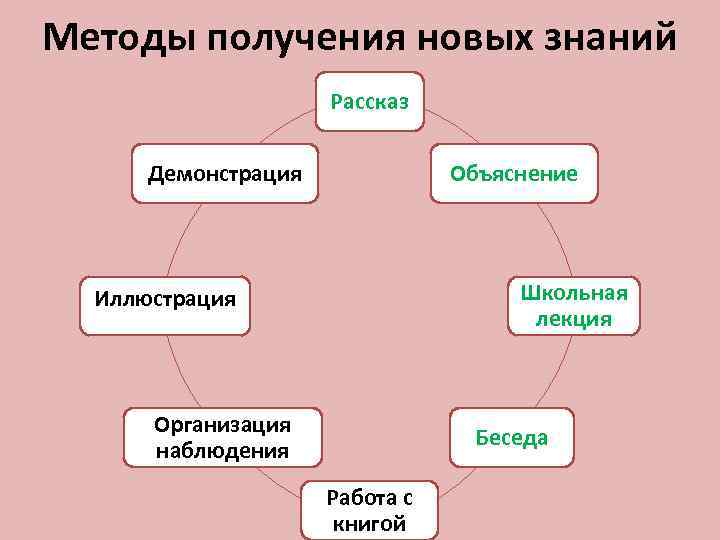 Методы получения новых знаний

Рассказ

Объяснение

Школьная лекция

Беседа

Работа с книгой

Организация наблюдения

Иллюстрация

Демонстрация